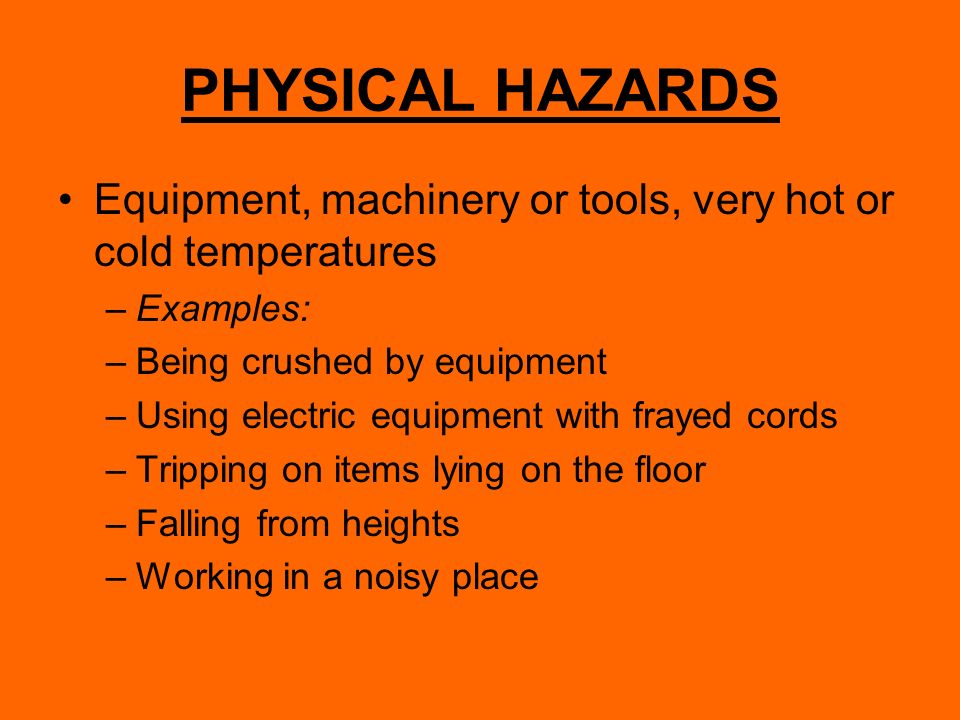 PHYSICAL HAZARDS

• Equipment, machinery or tools, very hot or cold temperatures
– Examples:
– Being crushed by equipment
– Using electric equipment with frayed cords
– Tripping on items lying on the floor
– Falling from heights
– Working in a noisy place